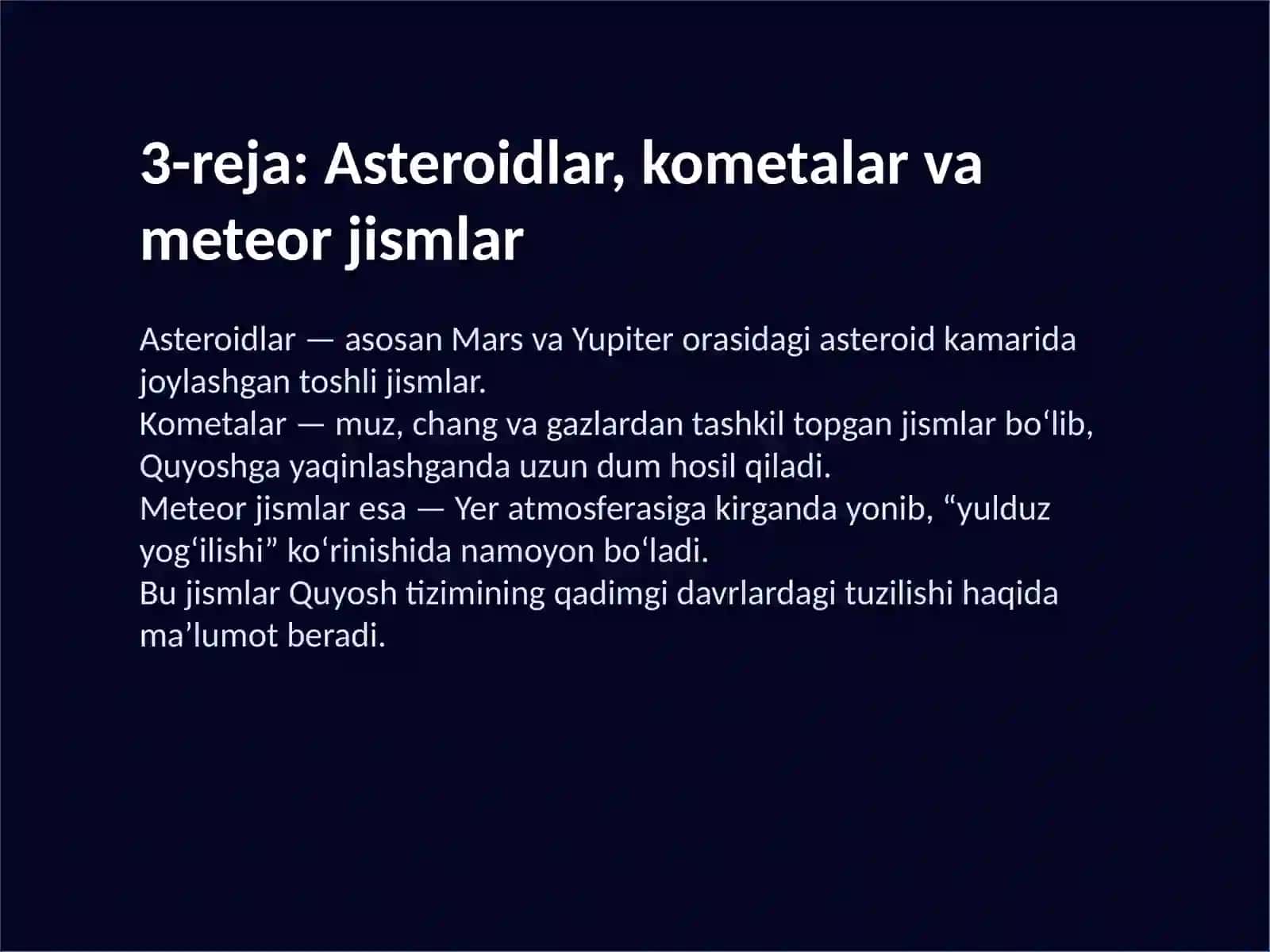 3-reja: Asteroidlar, kometalar va meteor jismlar

Asteroidlar — asosan Mars va Yupiter orasidagi asteroid kamarida joylashgan toshli jismlar.
Kometalar — muz, chang va gazlardan tashkil topgan jismlar bo‘lib, Quyoshga yaqinlashganda uzun dum hosil qiladi.
Meteor jismlar esa — Yer atmosferasiga kirganda yonib, “yulduz yog‘ilishi” ko‘rinishida namoyon bo‘ladi.
Bu jismlar Quyosh tizimining qadimgi davrlardagi tuzilishi haqida ma’lumot beradi.